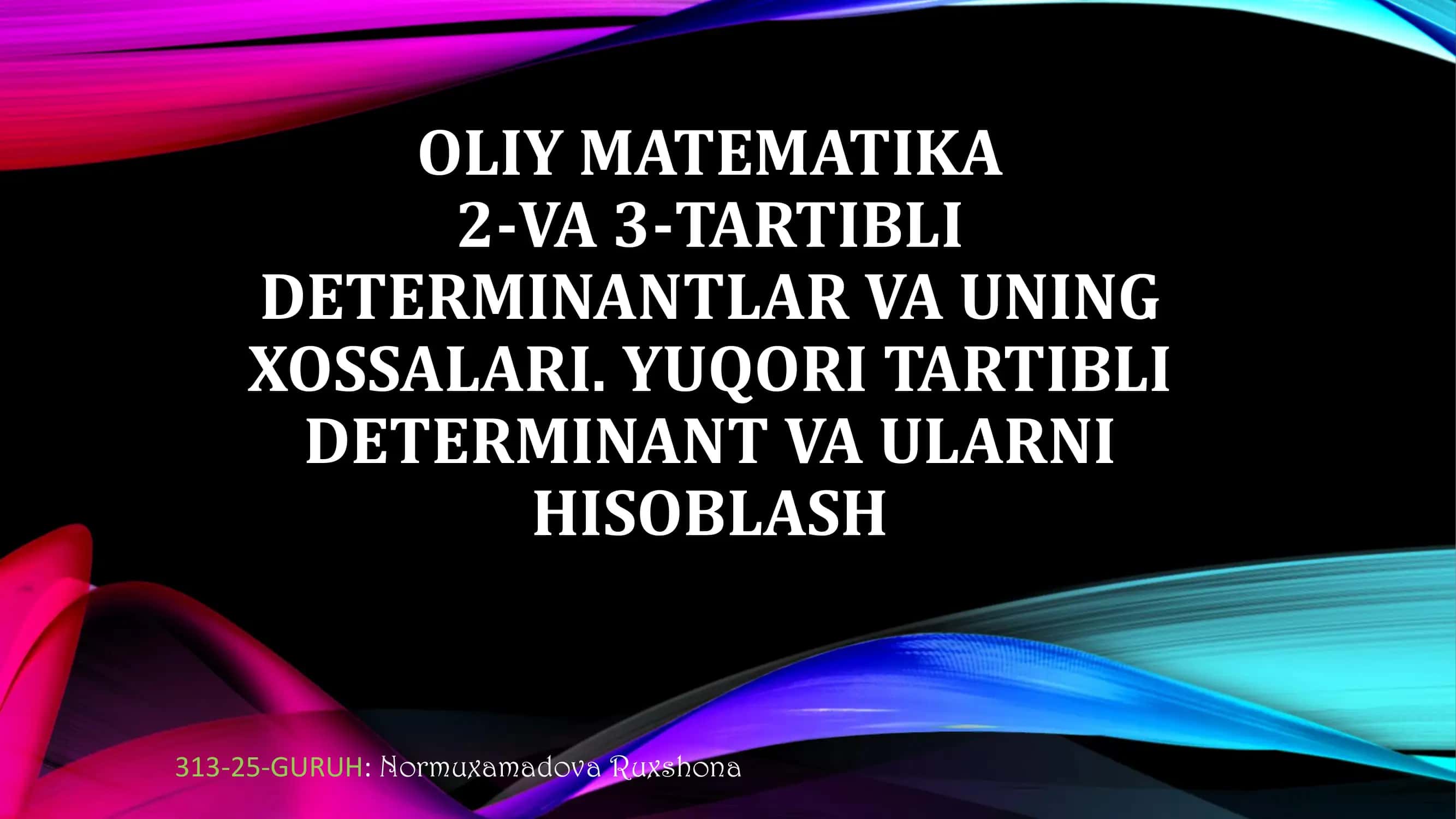 OLIY MATEMATIKA
2-VA 3-TARTIBLI DETERMINANTLAR VA UNING XOSSALARI. YUQORI TARTIBLI DETERMINANT VA ULARNI HISOBLASH

313-25-GURUH: Normuxamadova Ruxshona